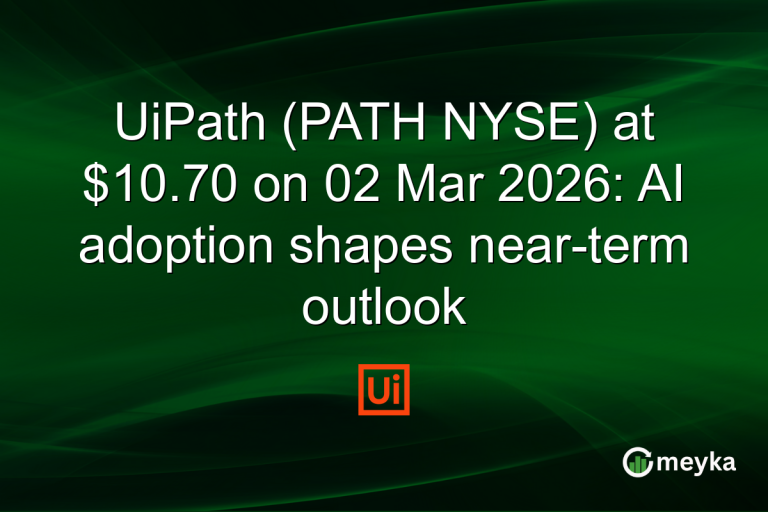 UiPath (PATH NYSE) at $10.70 on 02 Mar 2026: AI adoption shapes near-term outlook

Ui

meyka